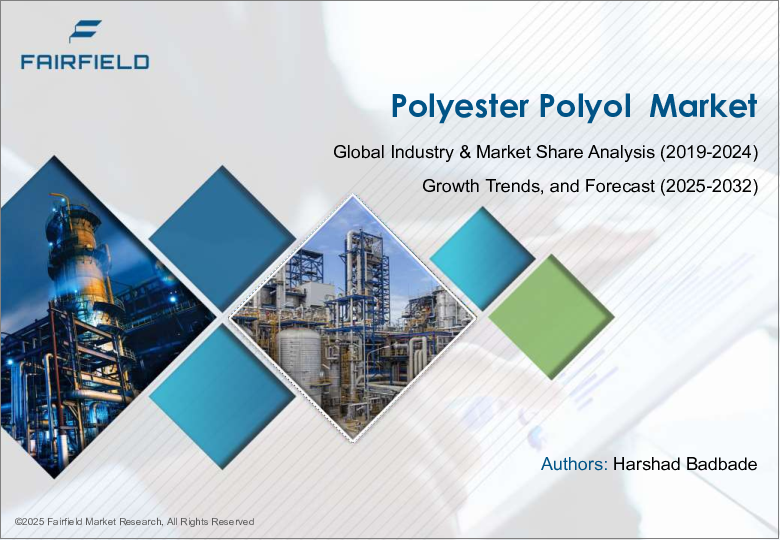 FAIRFIELD

Polyester Polyol Market

Global Industry & Market Share Analysis (2019-2024)

Growth Trends, and Forecast (2025-2032)

Authors: Harshad Badbade

©2025 Fairfield Market Research, All Rights Reserved